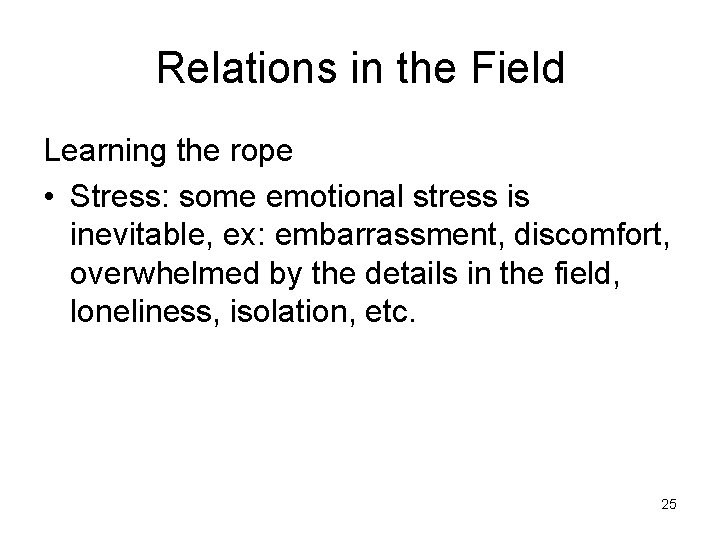 Relations in the Field

Learning the rope

• Stress: some emotional stress is inevitable, ex: embarrassment, discomfort, overwhelmed by the details in the field, loneliness, isolation, etc.

25